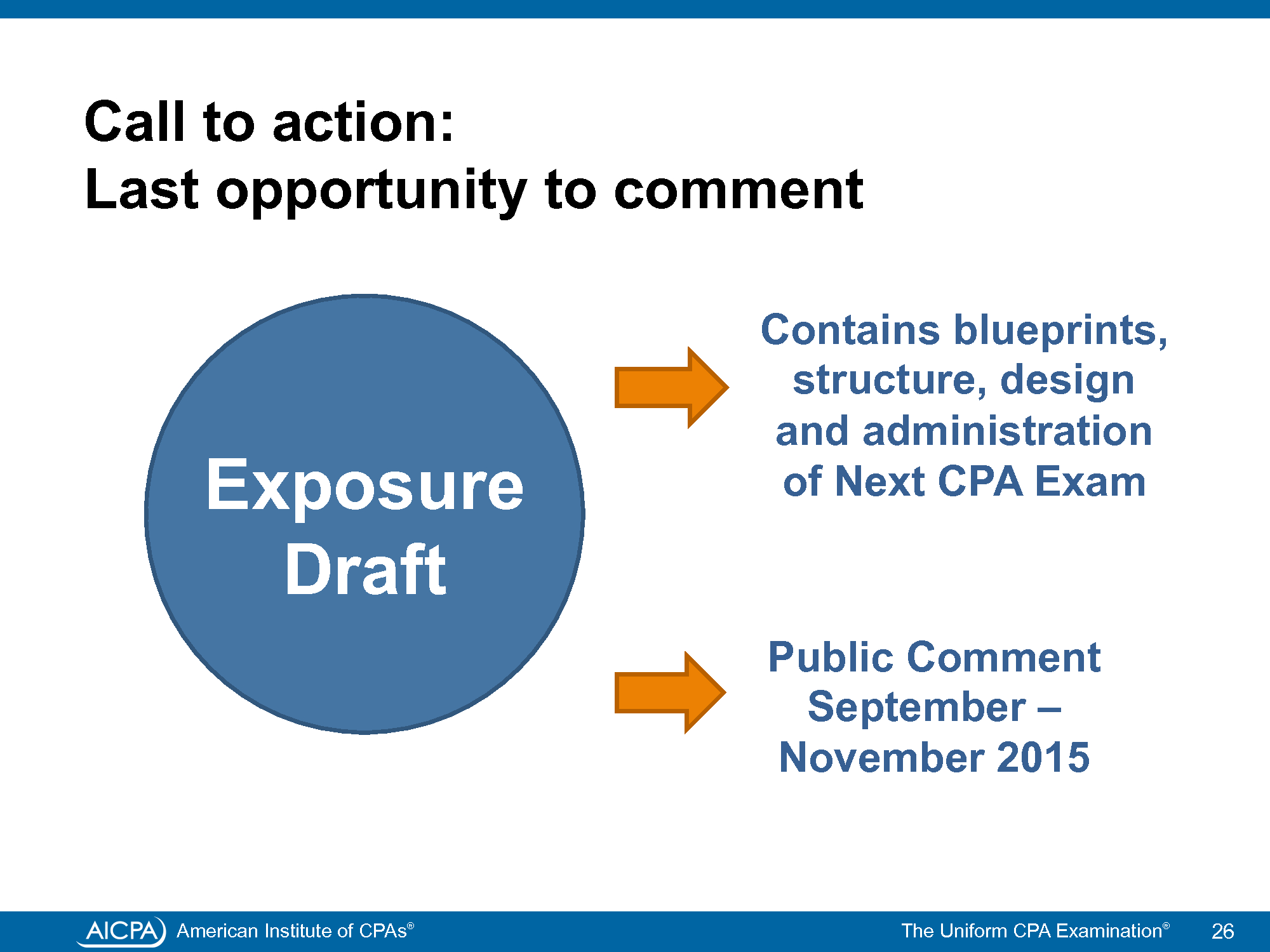 Call to action:
Last opportunity to comment

Exposure Draft

Contains blueprints, structure, design and administration of Next CPA Exam

Public Comment September – November 2015

AICPA American Institute of CPAs®

The Uniform CPA Examination®

26